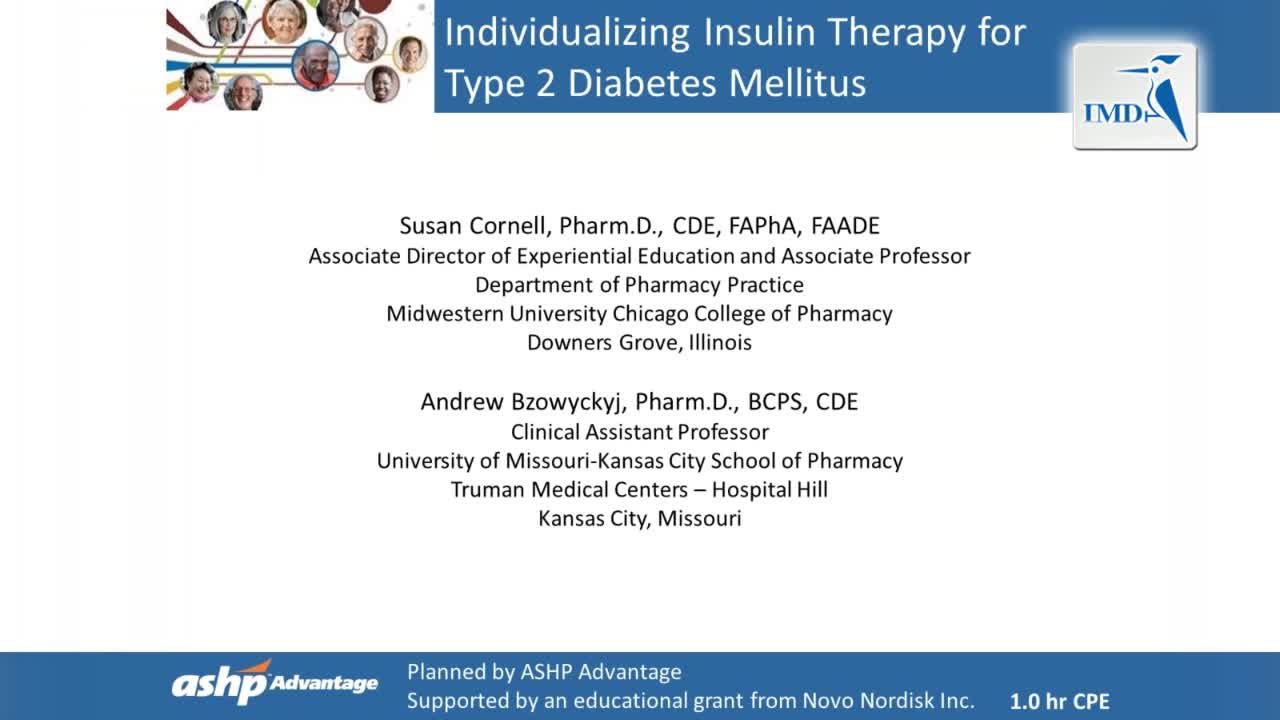 Individualizing Insulin Therapy for Type 2 Diabetes Mellitus

IMD

Susan Cornell, Pharm.D., CDE, FAPhA, FAADE
Associate Director of Experiential Education and Associate Professor
Department of Pharmacy Practice
Midwestern University Chicago College of Pharmacy
Downers Grove, Illinois

Andrew Bzowyckyj, Pharm.D., BCPS, CDE
Clinical Assistant Professor
University of Missouri-Kansas City School of Pharmacy
Truman Medical Centers – Hospital Hill
Kansas City, Missouri

ashp Advantage

Planned by ASHP Advantage
Supported by an educational grant from Novo Nordisk Inc.

1.0 hr CPE